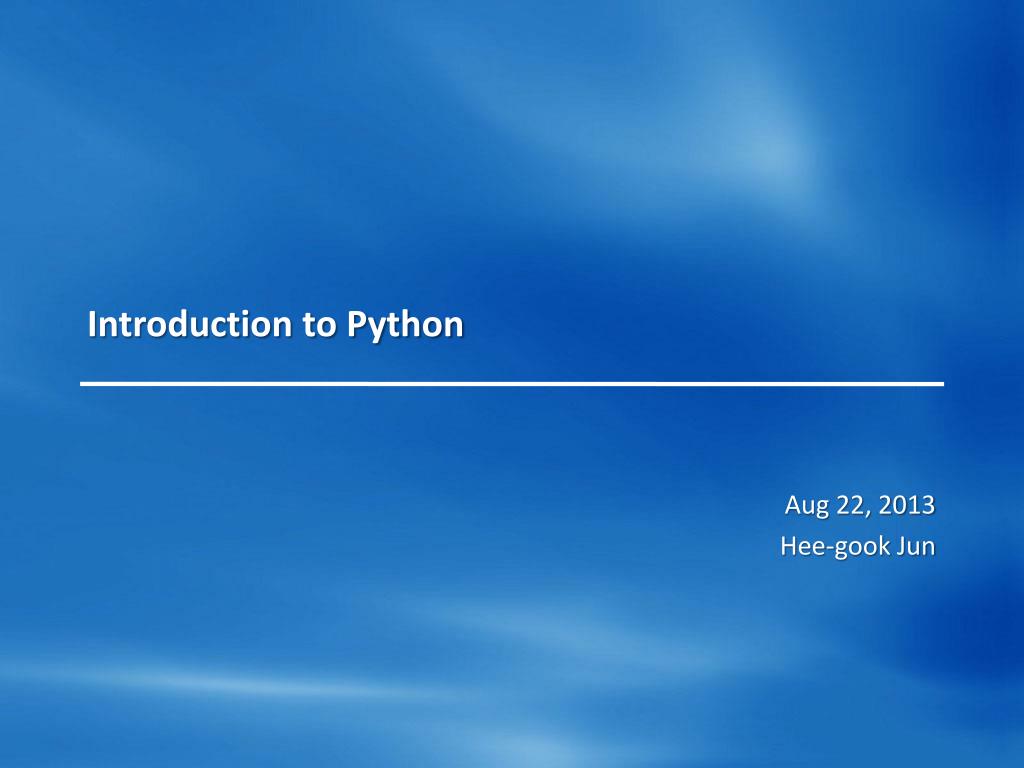 Introduction to Python

Aug 22, 2013
Hee-gook Jun